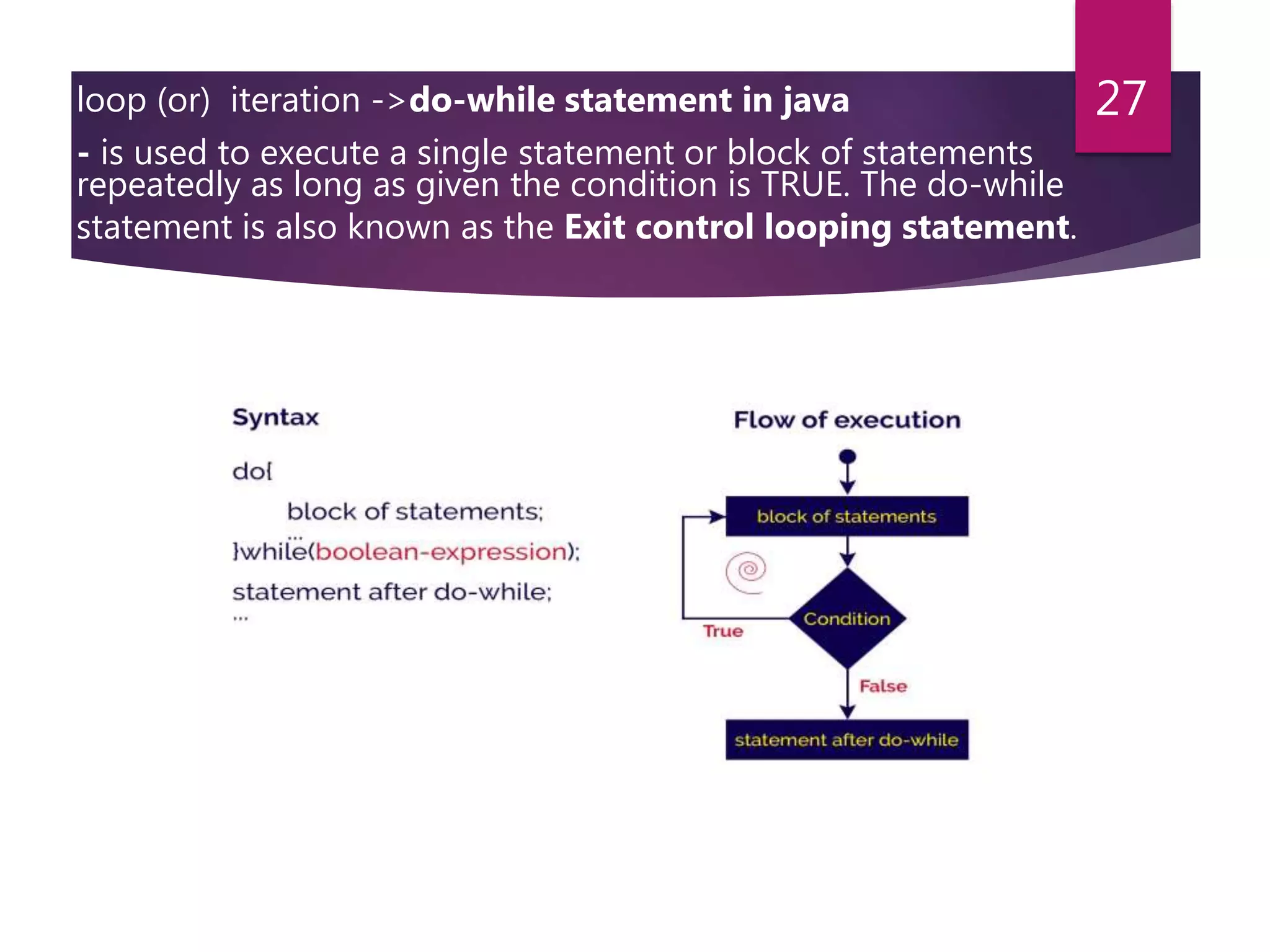 loop (or) iteration ->do-while statement in java

27

- is used to execute a single statement or block of statements repeatedly as long as given the condition is TRUE. The do-while statement is also known as the Exit control looping statement.

Syntax

do{
block of statements;
...
}while(boolean-expression);
statement after do-while;
...

Flow of execution

block of statements

Condition

True

False

statement after do-while